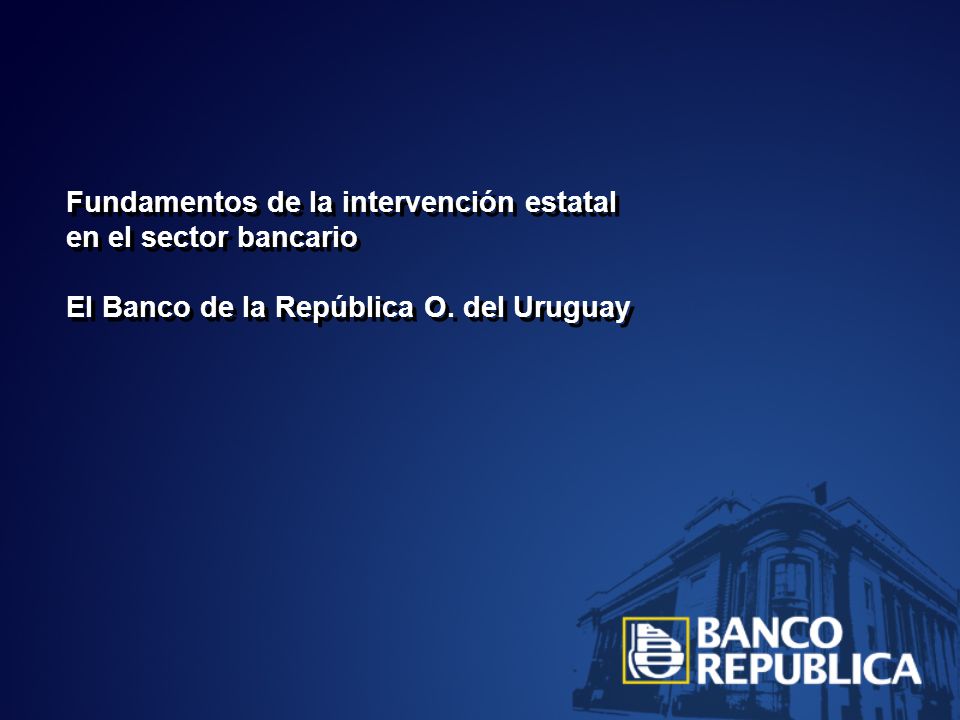 Fundamentos de la intervención estatal en el sector bancario

El Banco de la República O. del Uruguay

BANCO
REPUBLICA